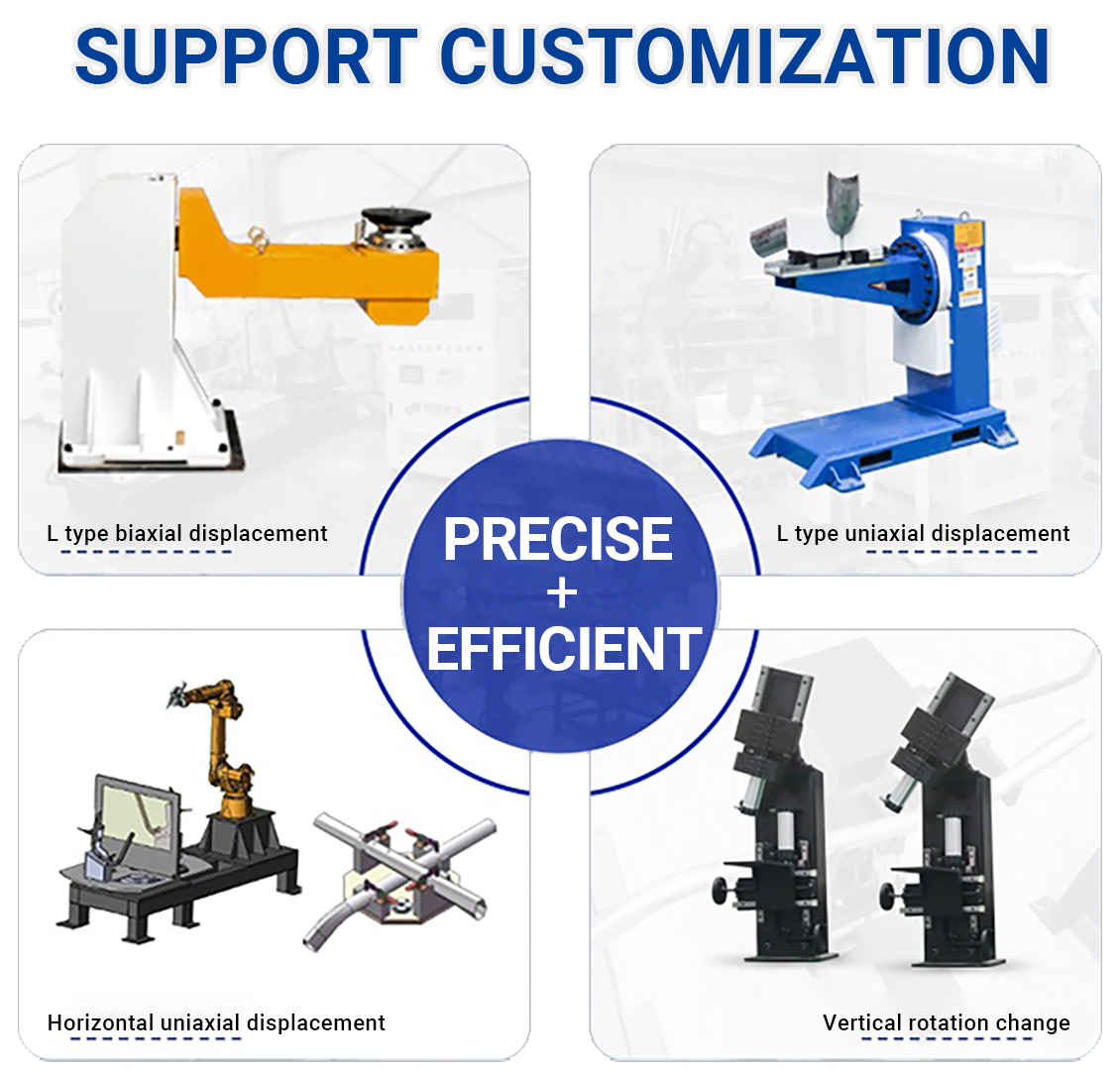 SUPPORT CUSTOMIZATION

L type biaxial displacement

L type uniaxial displacement

PRECISE
+
EFFICIENT

Horizontal uniaxial displacement

Vertical rotation change